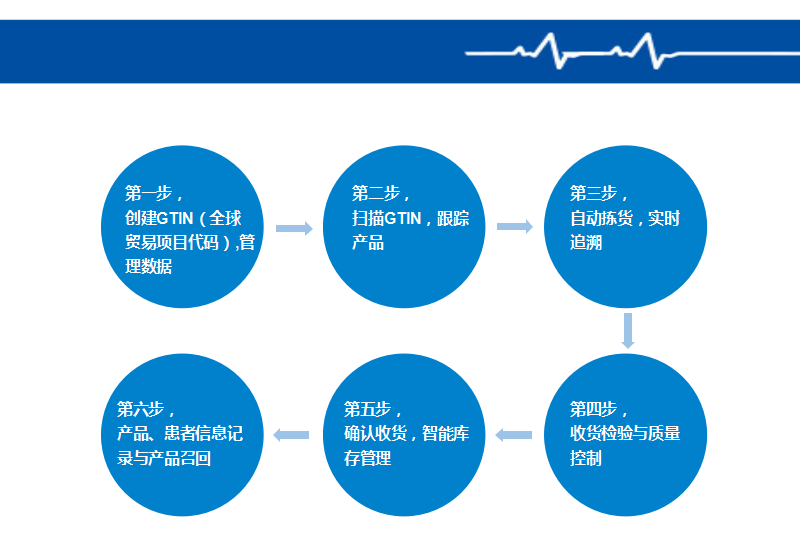 第一步，
创建GTIN（全球贸易项目代码）,管理数据

第二步，
扫描GTIN，跟踪产品

第三步，
自动拣货，实时追溯

第四步，
收货检验与质量控制

第五步，
确认收货，智能库存管理

第六步，
产品、患者信息记录与产品召回